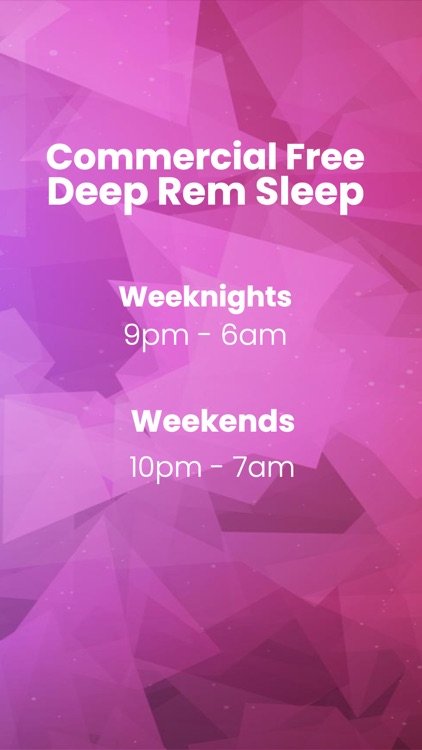 Commercial Free Deep Rem Sleep

Weeknights
9pm - 6am

Weekends
10pm - 7am